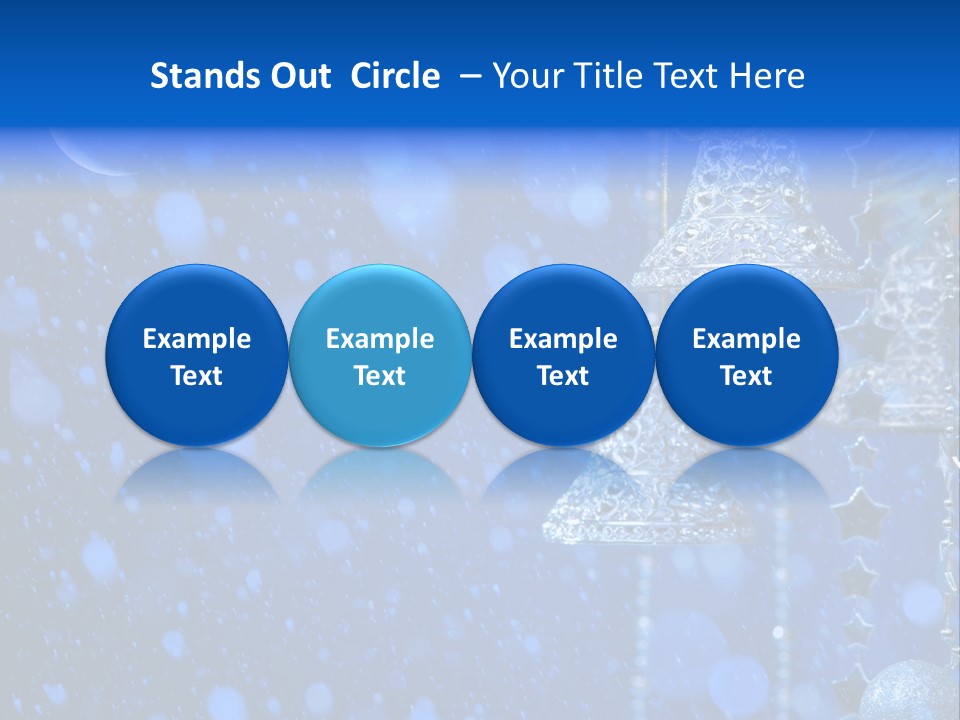 Stands Out Circle – Your Title Text Here

Example Text

Example Text

Example Text

Example Text